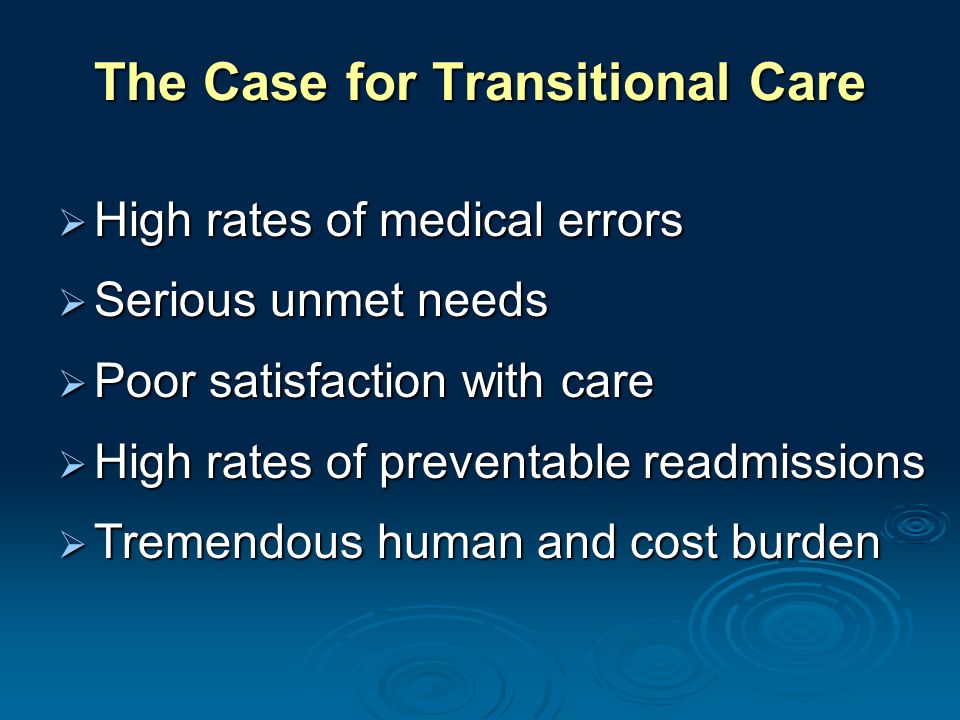 The Case for Transitional Care

➢ High rates of medical errors
➢ Serious unmet needs
➢ Poor satisfaction with care
➢ High rates of preventable readmissions
➢ Tremendous human and cost burden